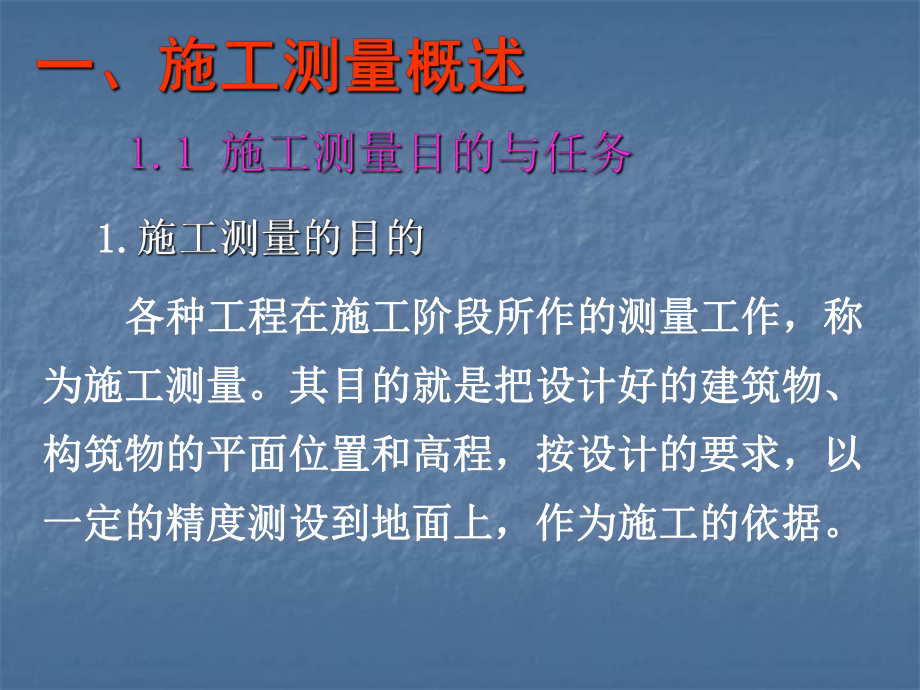 一、施工测量概述

1.1 施工测量目的与任务

1. 施工测量的目的

各种工程在施工阶段所作的测量工作，称为施工测量。其目的就是把设计好的建筑物、构筑物的平面位置和高程，按设计的要求，以一定的精度测设到地面上，作为施工的依据。